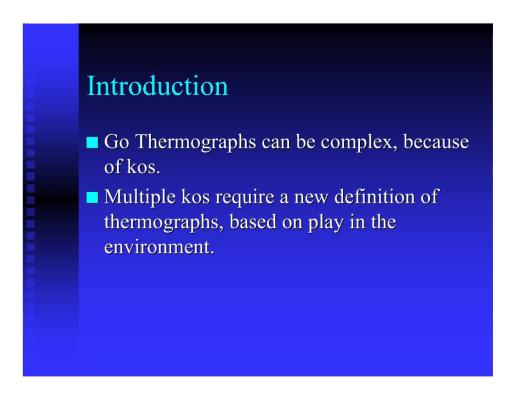 Introduction

■ Go Thermographs can be complex, because of kos.

■ Multiple kos require a new definition of thermographs, based on play in the environment.